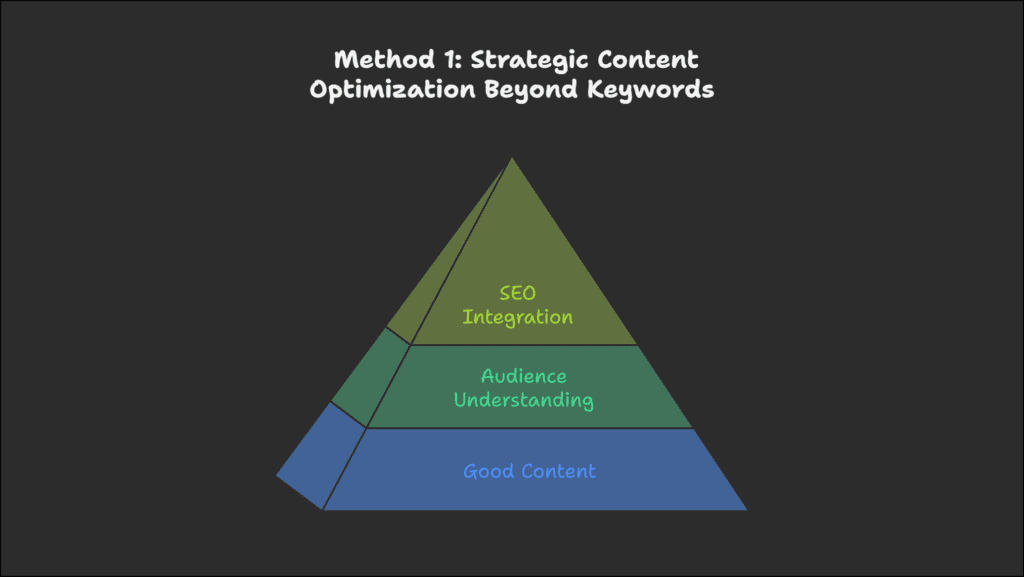 Method 1: Strategic Content Optimization Beyond Keywords

SEO Integration

Audience Understanding

Good Content